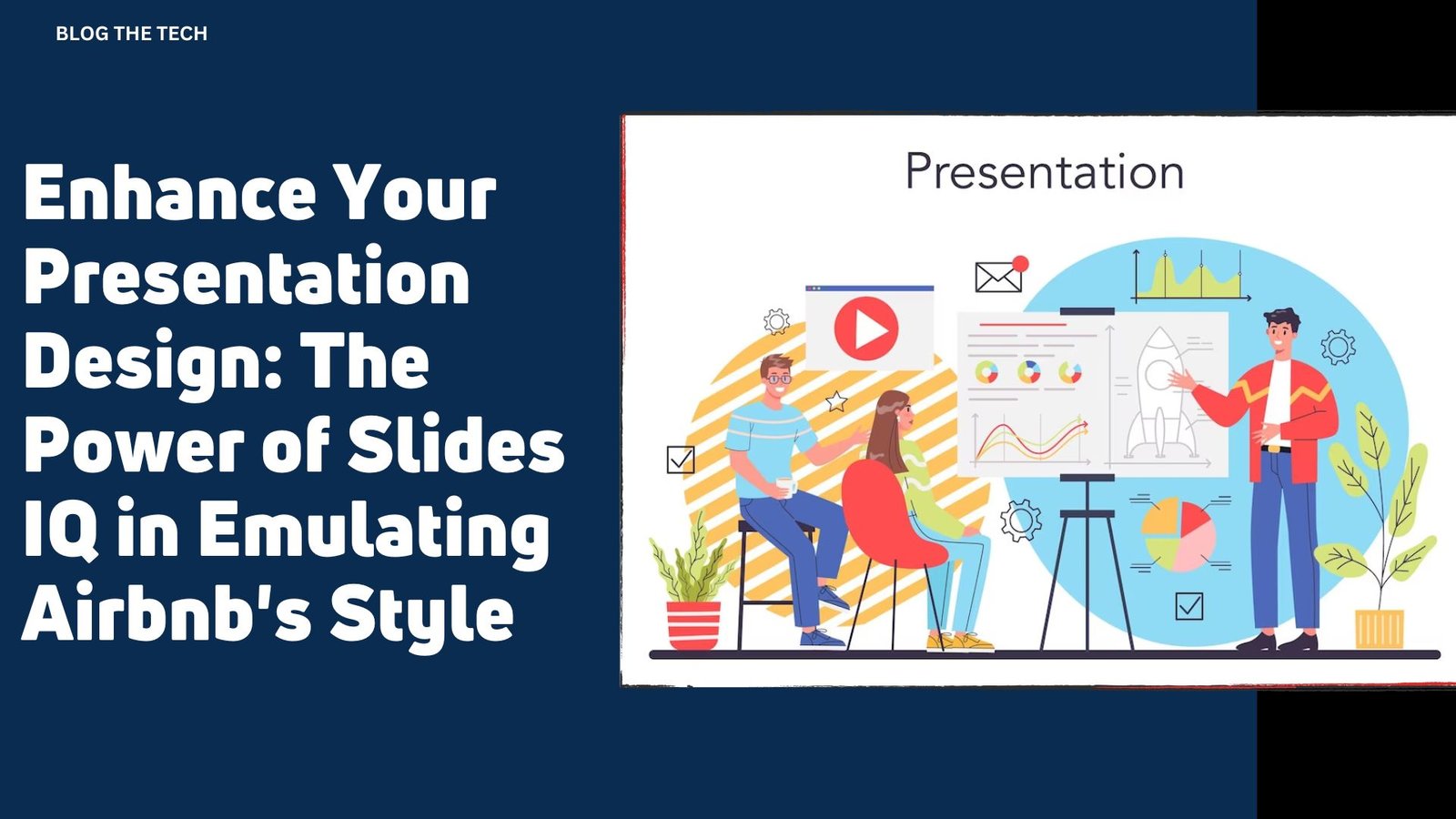 BLOG THE TECH

Enhance Your Presentation Design: The Power of Slides IQ in Emulating Airbnb's Style

Presentation